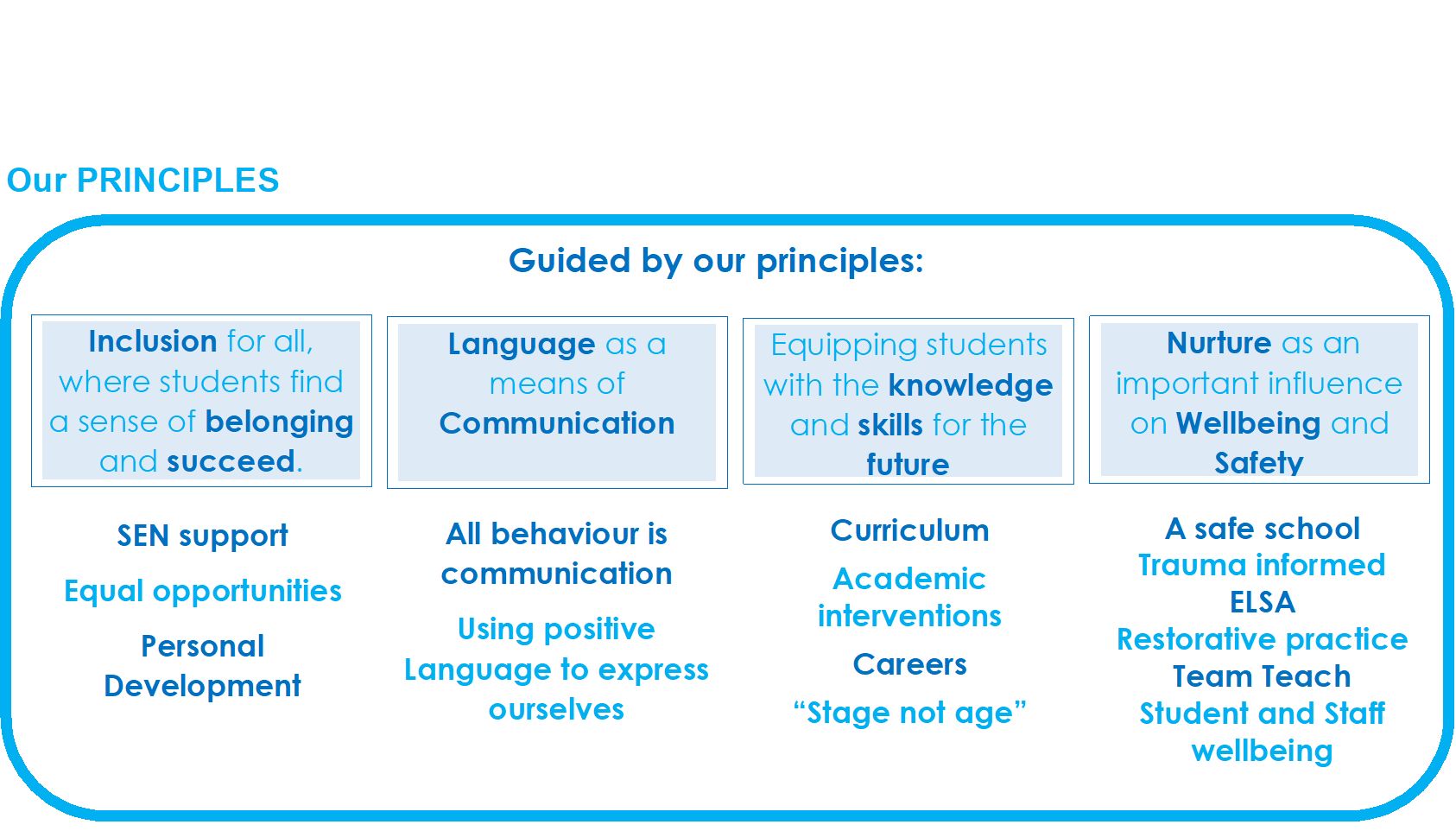 Our PRINCIPLES

Guided by our principles:

Inclusion for all, where students find a sense of belonging and succeed.

SEN support

Equal opportunities

Personal Development

Language as a means of Communication

All behaviour is communication

Using positive Language to express ourselves

Equipping students with the knowledge and skills for the future

Curriculum

Academic interventions

Careers

“Stage not age”

Nurture as an important influence on Wellbeing and Safety

A safe school
Trauma informed
ELSA
Restorative practice
Team Teach
Student and Staff wellbeing